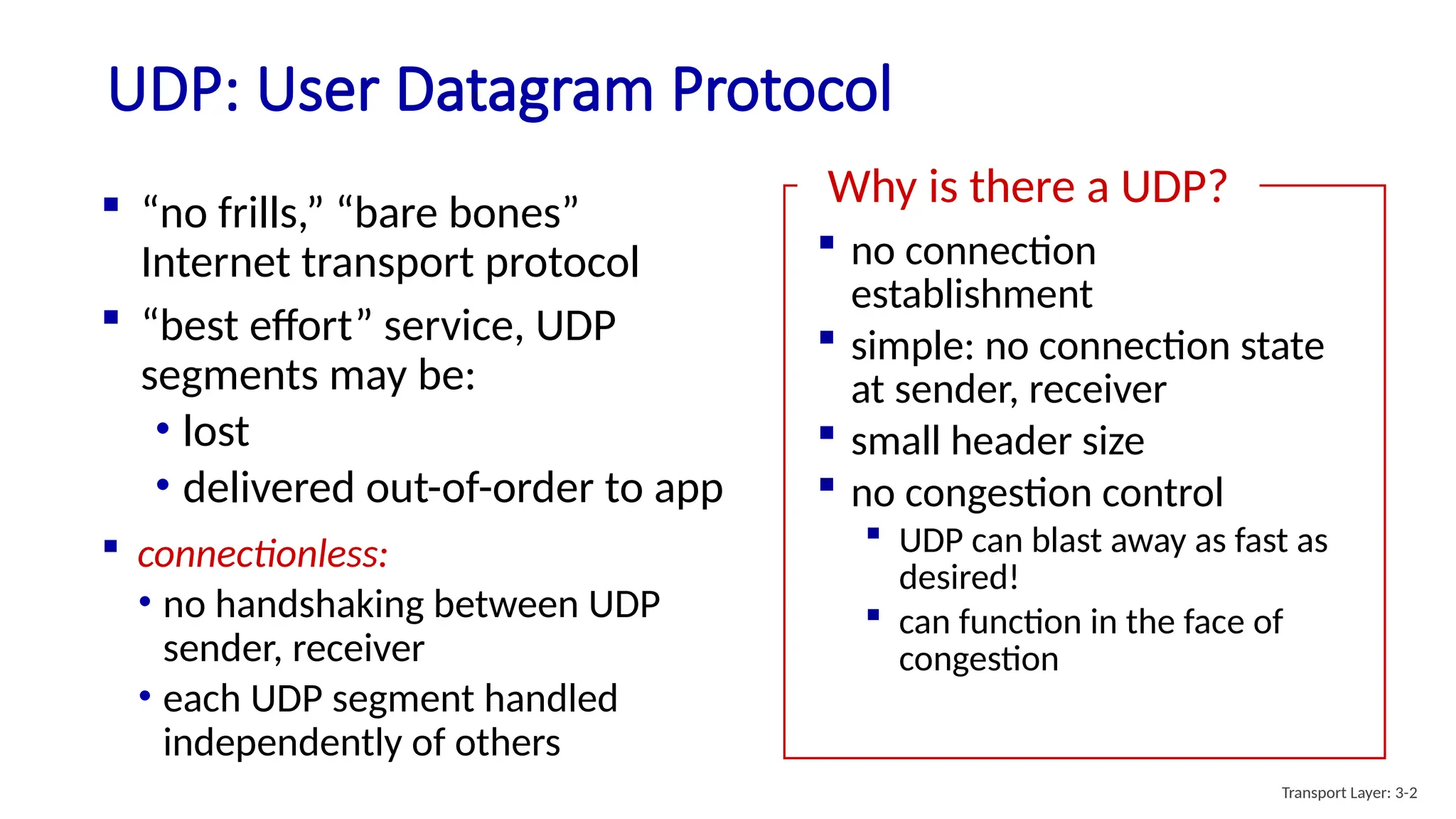 UDP: User Datagram Protocol

▪ “no frills,” “bare bones” Internet transport protocol

▪ “best effort” service, UDP segments may be:
• lost
• delivered out-of-order to app

▪ connectionless:
• no handshaking between UDP sender, receiver
• each UDP segment handled independently of others

Why is there a UDP?

▪ no connection establishment
▪ simple: no connection state at sender, receiver
▪ small header size
▪ no congestion control
▪ UDP can blast away as fast as desired!
▪ can function in the face of congestion

Transport Layer: 3-2